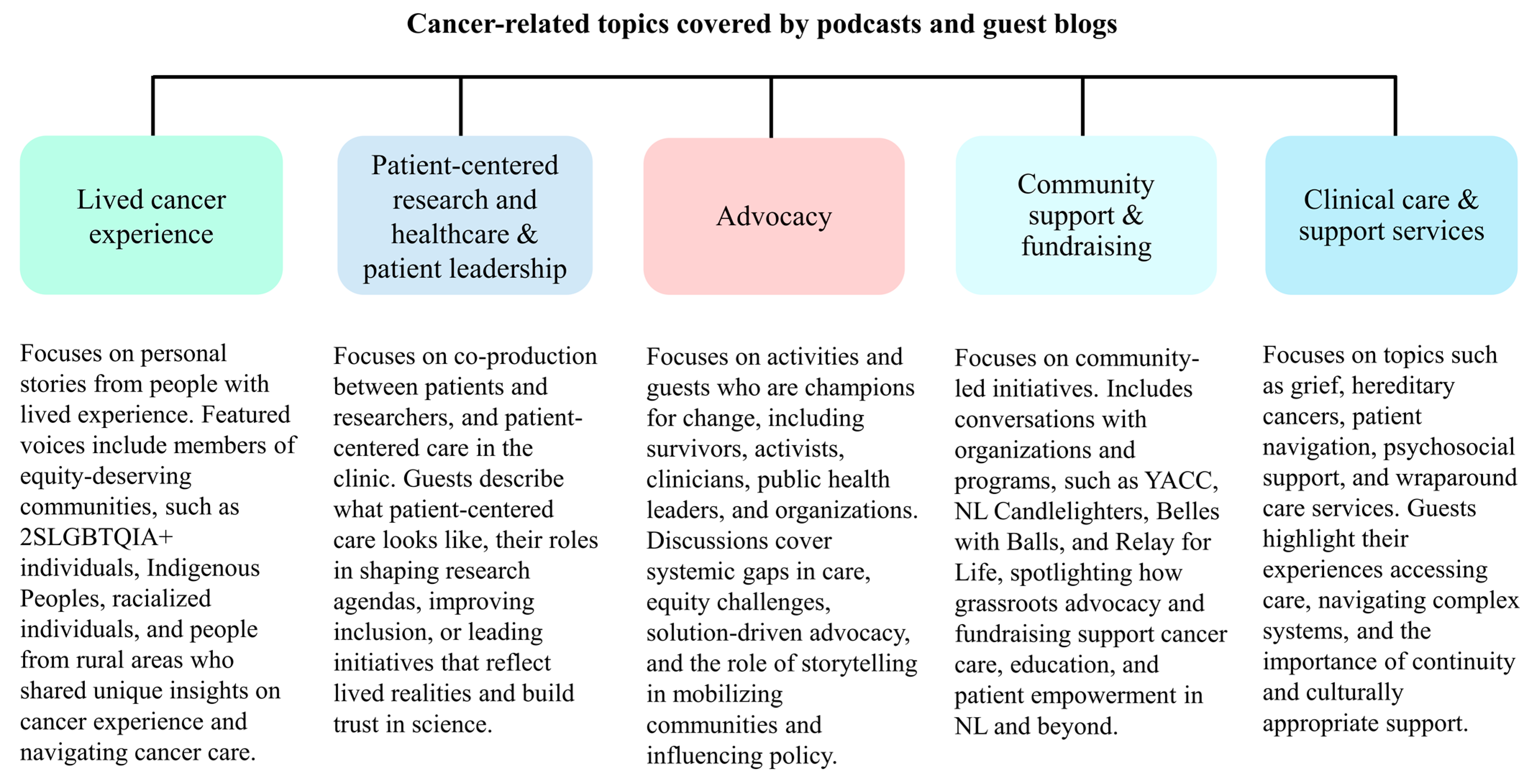 Cancer-related topics covered by podcasts and guest blogs

Lived cancer experience

Focuses on personal stories from people with lived experience. Featured voices include members of equity-deserving communities, such as 2SLGBTQIA+ individuals, Indigenous Peoples, racialized individuals, and people from rural areas who shared unique insights on cancer experience and navigating cancer care.

Patient-centered research and healthcare & patient leadership

Focuses on co-production between patients and researchers, and patient-centered care in the clinic. Guests describe what patient-centered care looks like, their roles in shaping research agendas, improving inclusion, or leading initiatives that reflect lived realities and build trust in science.

Advocacy

Focuses on activities and guests who are champions for change, including survivors, activists, clinicians, public health leaders, and organizations. Discussions cover systemic gaps in care, equity challenges, solution-driven advocacy, and the role of storytelling in mobilizing communities and influencing policy.

Community support & fundraising

Focuses on community-led initiatives. Includes conversations with organizations and programs, such as YACC, NL Candlelighters, Belles with Balls, and Relay for Life, spotlighting how grassroots advocacy and fundraising support cancer care, education, and patient empowerment in NL and beyond.

Clinical care & support services

Focuses on topics such as grief, hereditary cancers, patient navigation, psychosocial support, and wraparound care services. Guests highlight their experiences accessing care, navigating complex systems, and the importance of continuity and culturally appropriate support.